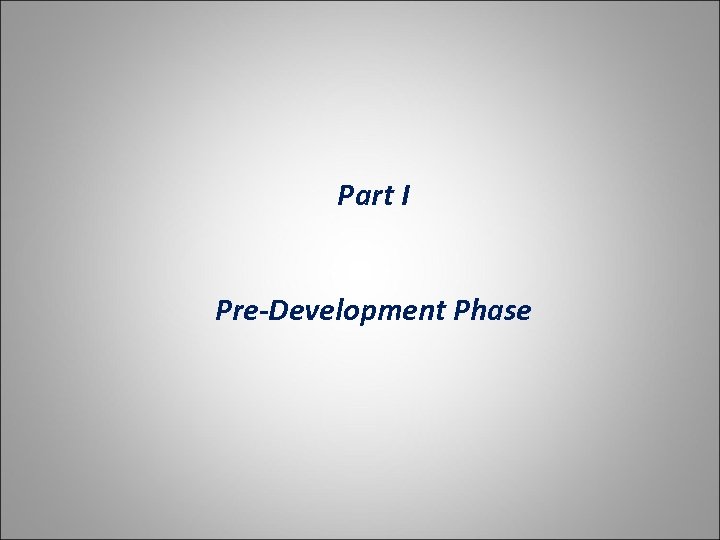 Part I

Pre-Development Phase